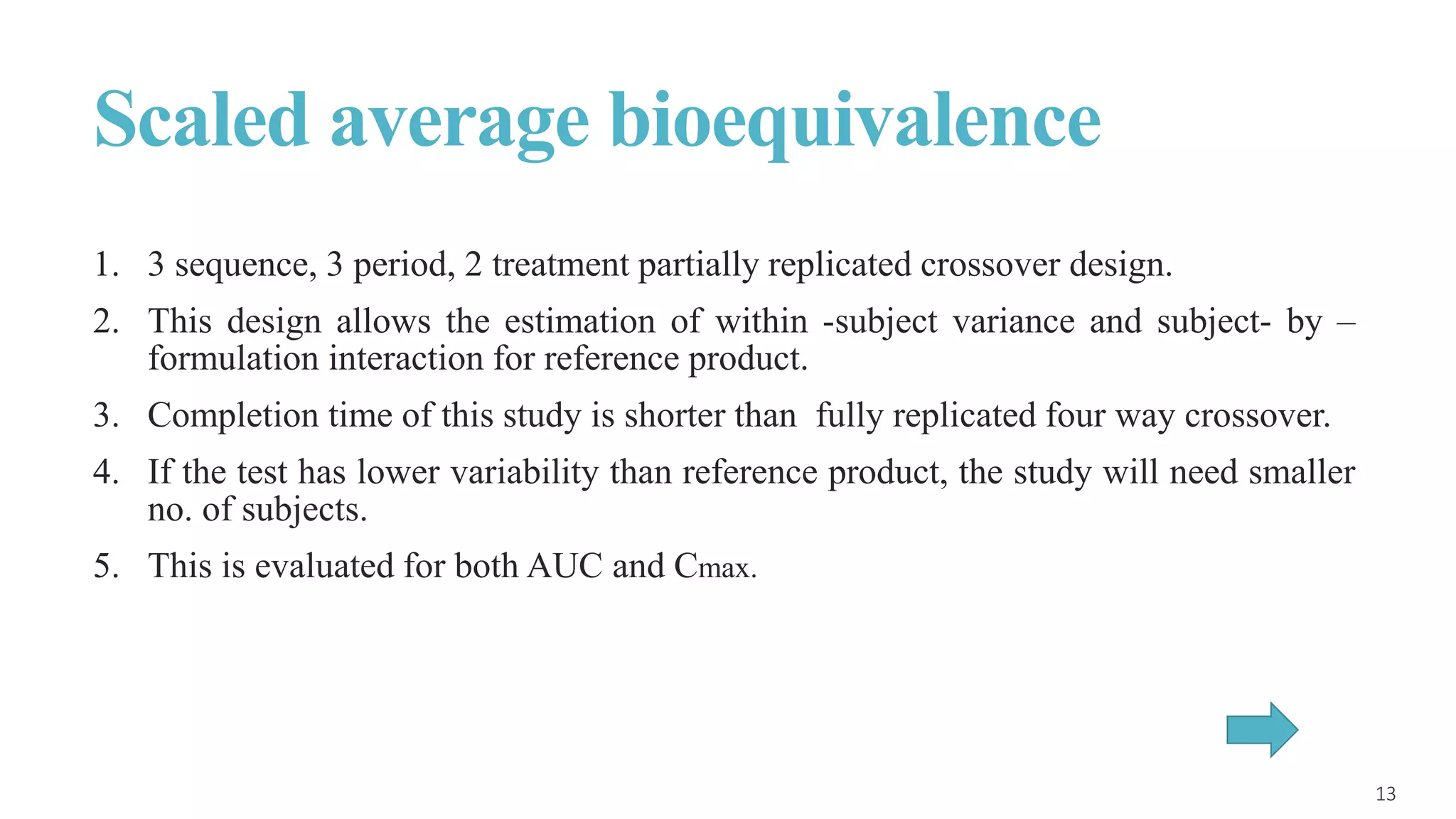 Scaled average bioequivalence

1. 3 sequence, 3 period, 2 treatment partially replicated crossover design.
2. This design allows the estimation of within -subject variance and subject- by – formulation interaction for reference product.
3. Completion time of this study is shorter than fully replicated four way crossover.
4. If the test has lower variability than reference product, the study will need smaller no. of subjects.
5. This is evaluated for both AUC and Cmax.

13